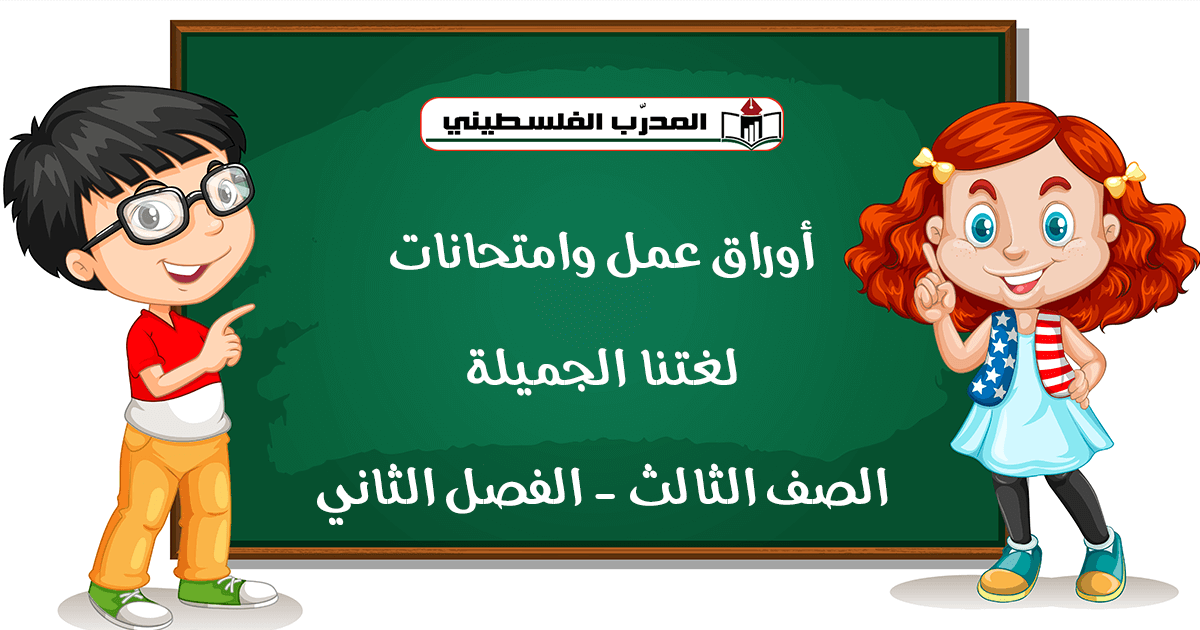 المدرّب الفلسطيني

أوراق عمل وامتحانات

لغتنا الجميلة

الصف الثالث - الفصل الثاني